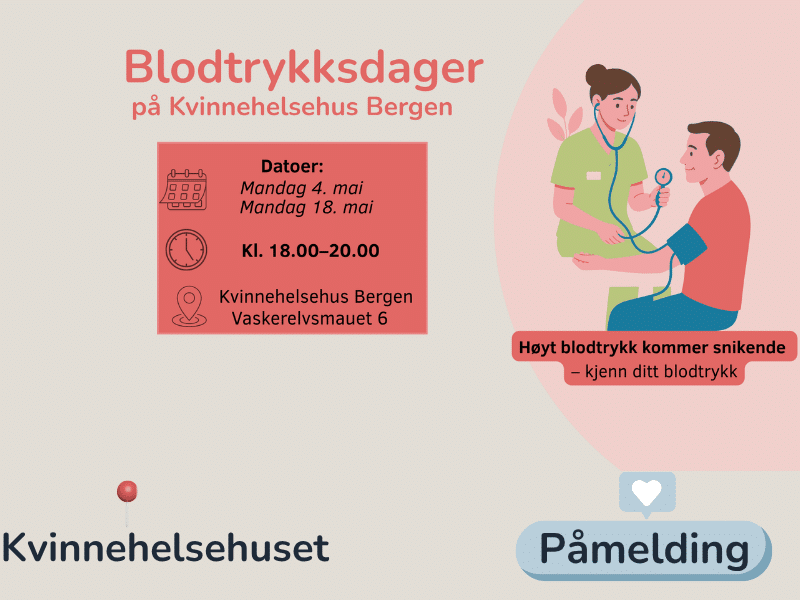 Blodtrykksdager
på Kvinnehelsehus Bergen

Datoer:
Mandag 4. mai
Mandag 18. mai

Kl. 18.00–20.00

Kvinnehelsehus Bergen
Vaskerelvsmauet 6

Høyt blodtrykk kommer snikende
– kjenn ditt blodtrykk

Kvinnehelsehuset

Påmelding